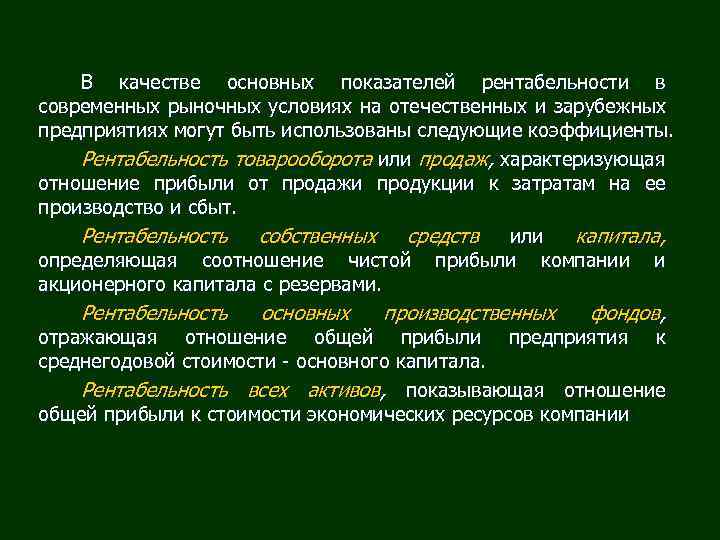 В качестве основных показателей рентабельности в современных рыночных условиях на отечественных и зарубежных предприятиях могут быть использованы следующие коэффициенты.

Рентабельность товарооборота или продаж, характеризующая отношение прибыли от продажи продукции к затратам на ее производство и сбыт.

Рентабельность собственных средств или капитала, определяющая соотношение чистой прибыли компании и акционерного капитала с резервами.

Рентабельность основных производственных фондов, отражающая отношение общей прибыли предприятия к среднегодовой стоимости - основного капитала.

Рентабельность всех активов, показывающая отношение общей прибыли к стоимости экономических ресурсов компании